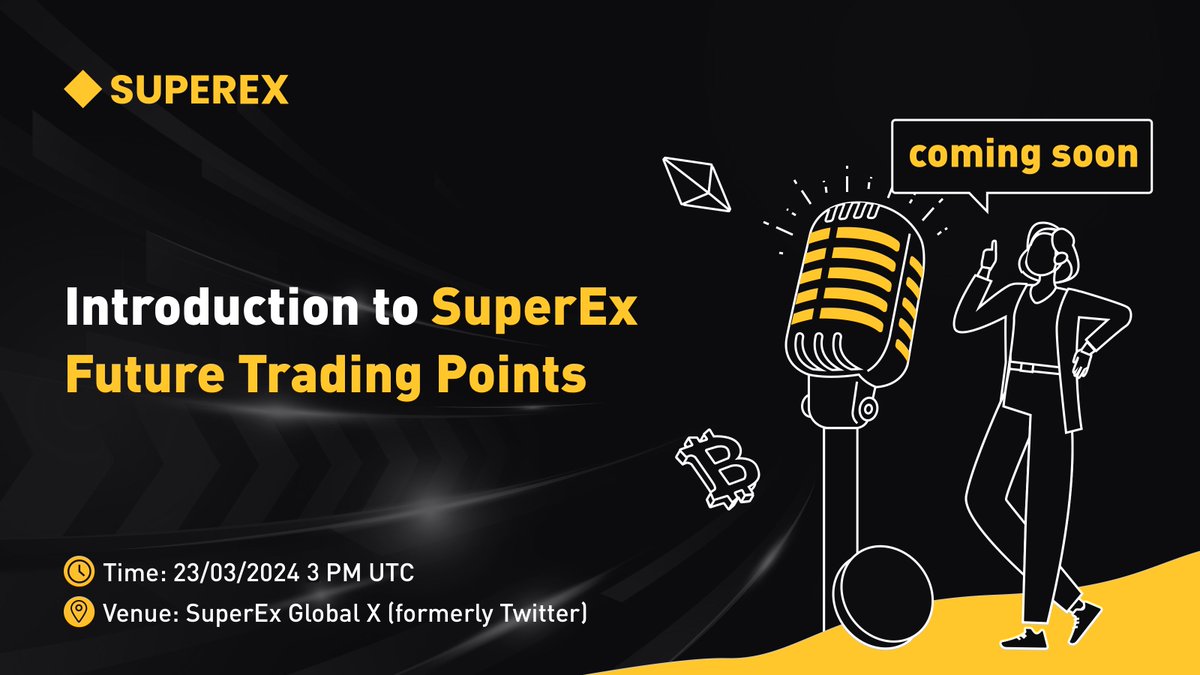 SUPEREX

coming soon

Introduction to SuperEx Future Trading Points

Time: 23/03/2024 3 PM UTC
Venue: SuperEx Global X (formerly Twitter)